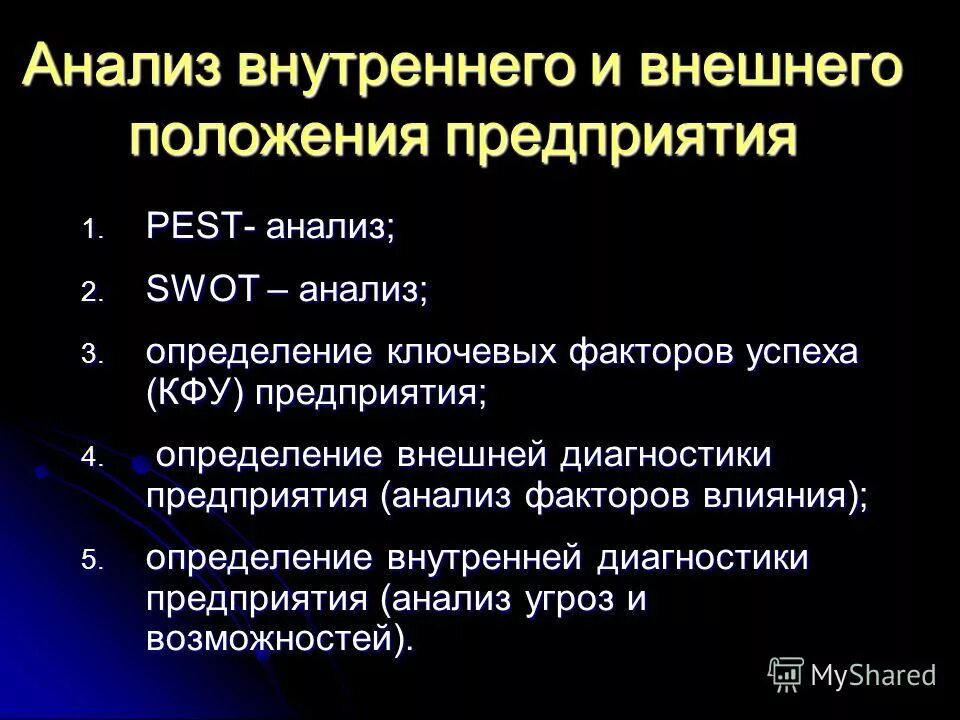 Анализ внутреннего и внешнего положения предприятия

1. PEST- анализ;
2. SWOT – анализ;
3. определение ключевых факторов успеха (КФУ) предприятия;
4. определение внешней диагностики предприятия (анализ факторов влияния);
5. определение внутренней диагностики предприятия (анализ угроз и возможностей).

MyShared